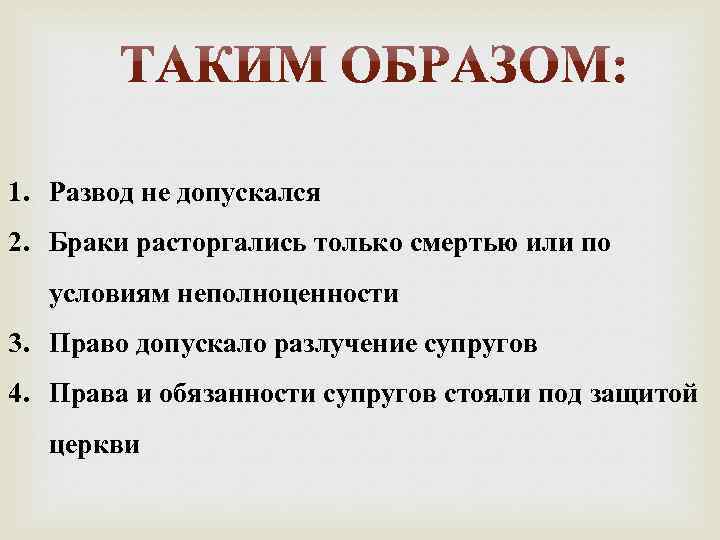 ТАКИМ ОБРАЗОМ:

1. Развод не допускался
2. Браки расторгались только смертью или по условиям неполноценности
3. Право допускало разлучение супругов
4. Права и обязанности супругов стояли под защитой церкви